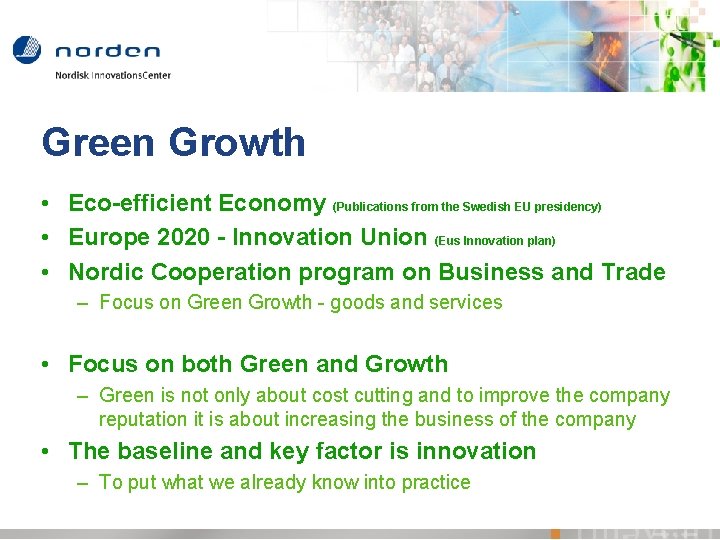 norden
Nordisk InnovationsCenter

Green Growth

• Eco-efficient Economy (Publications from the Swedish EU presidency)
• Europe 2020 - Innovation Union (Eus Innovation plan)
• Nordic Cooperation program on Business and Trade
– Focus on Green Growth - goods and services

• Focus on both Green and Growth
– Green is not only about cost cutting and to improve the company reputation it is about increasing the business of the company
• The baseline and key factor is innovation
– To put what we already know into practice